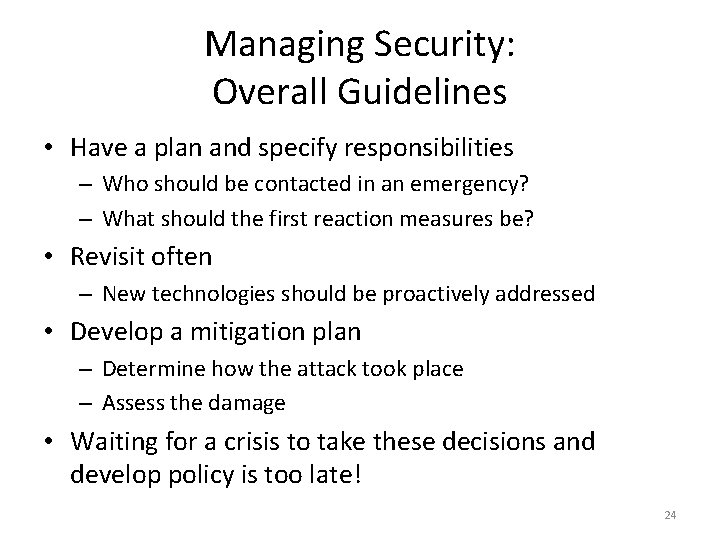 Managing Security:
Overall Guidelines

• Have a plan and specify responsibilities
  – Who should be contacted in an emergency?
  – What should the first reaction measures be?
• Revisit often
  – New technologies should be proactively addressed
• Develop a mitigation plan
  – Determine how the attack took place
  – Assess the damage
• Waiting for a crisis to take these decisions and develop policy is too late!

24